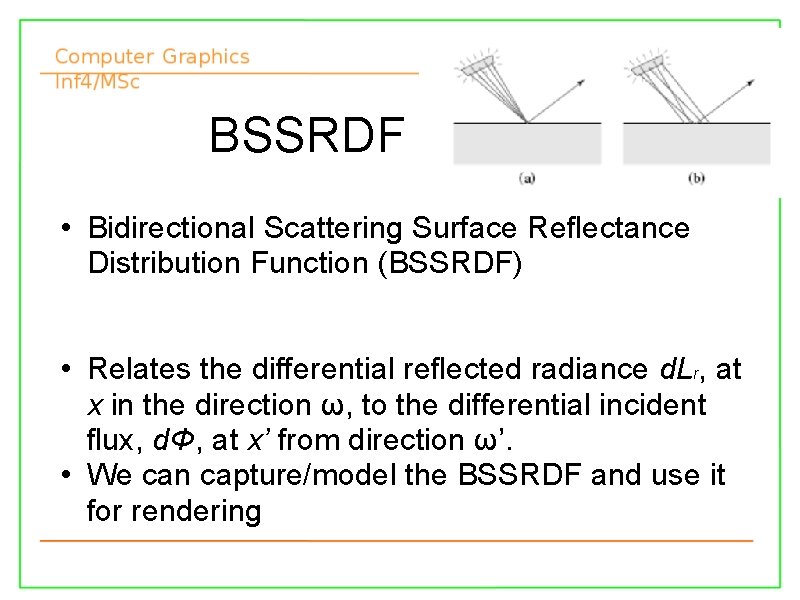 Computer Graphics
Inf4/MSc

BSSRDF

(a)

(b)

• Bidirectional Scattering Surface Reflectance Distribution Function (BSSRDF)

• Relates the differential reflected radiance $dL_r$, at $x$ in the direction ω, to the differential incident flux, $d\Phi$, at $x'$ from direction ω'.
• We can capture/model the BSSRDF and use it for rendering